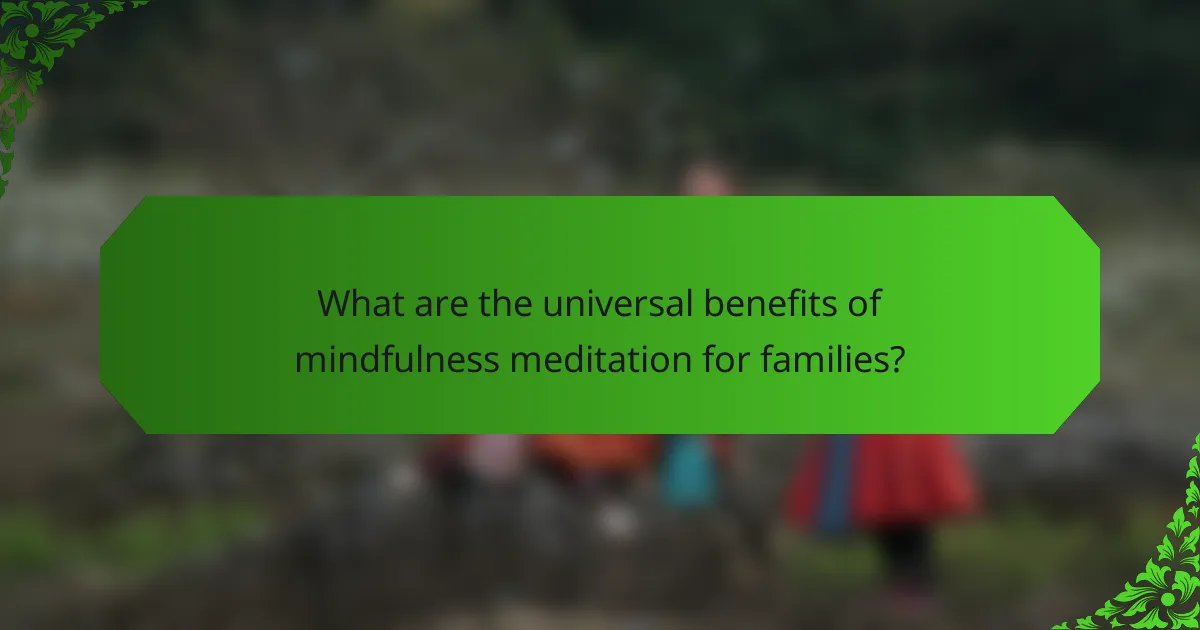 What are the universal benefits of mindfulness meditation for families?